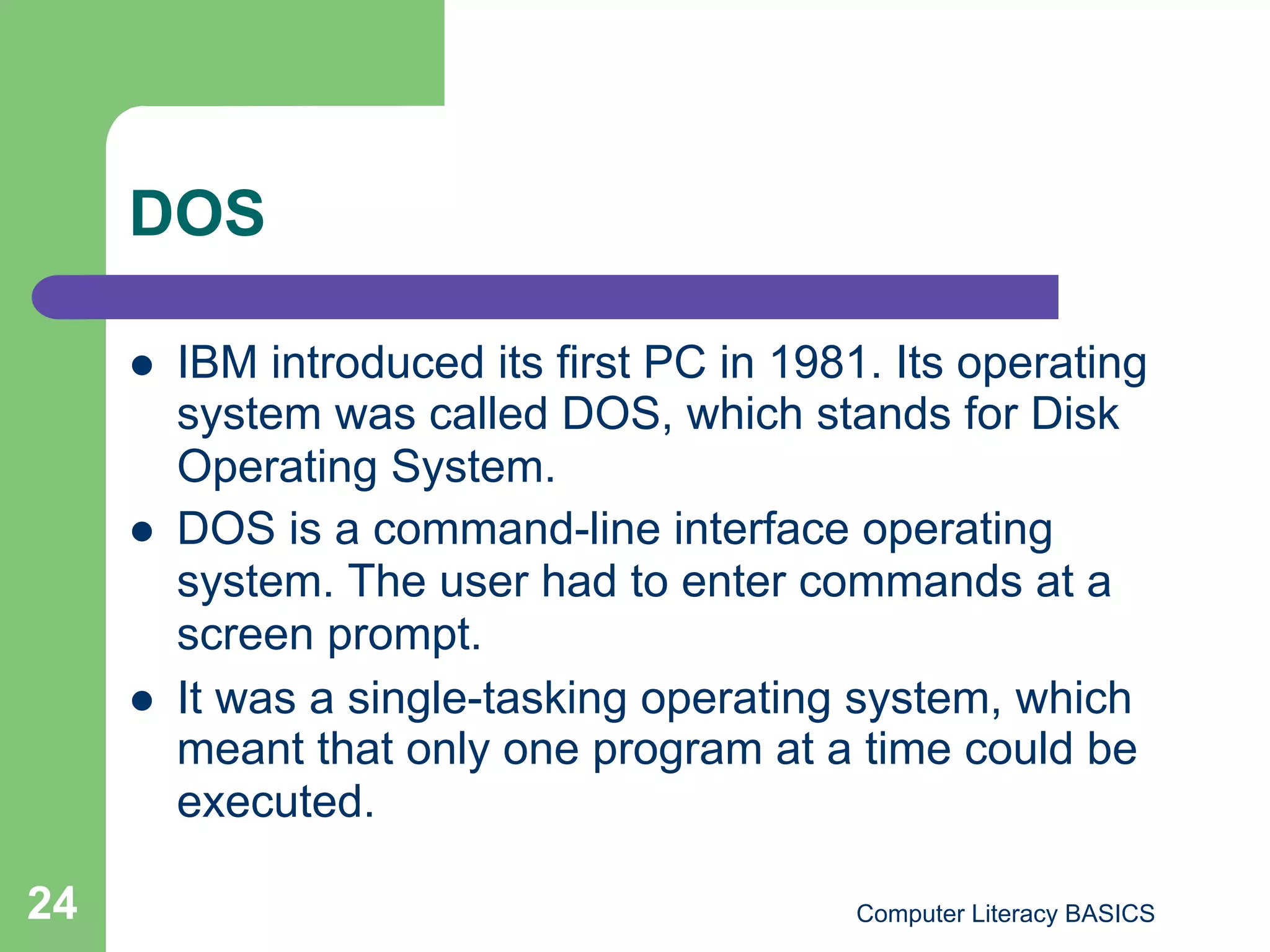 DOS

- IBM introduced its first PC in 1981. Its operating system was called DOS, which stands for Disk Operating System.
- DOS is a command-line interface operating system. The user had to enter commands at a screen prompt.
- It was a single-tasking operating system, which meant that only one program at a time could be executed.

24

Computer Literacy BASICS